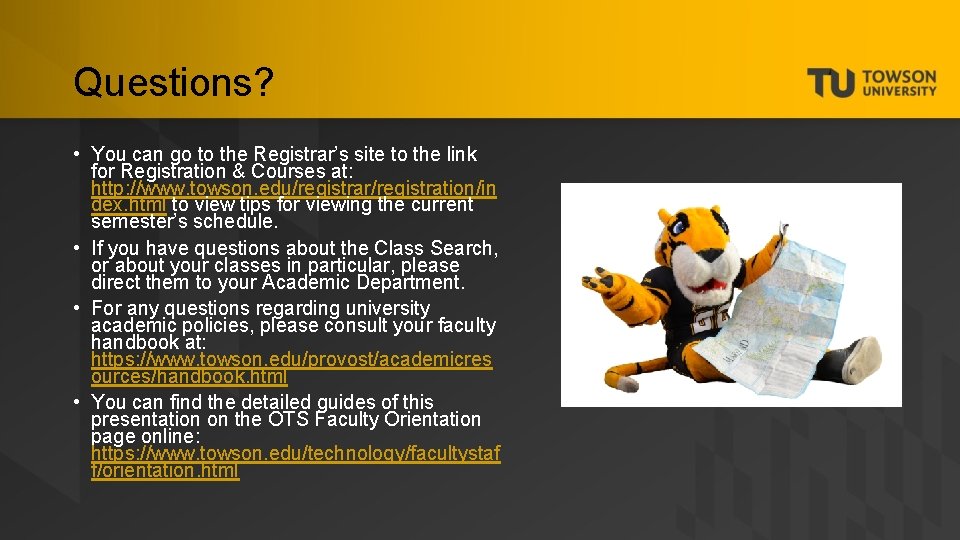 Questions?

TU TOWSON UNIVERSITY

• You can go to the Registrar's site to the link for Registration & Courses at: http://www.towson.edu/registrar/registration/index.html to view tips for viewing the current semester's schedule.
• If you have questions about the Class Search, or about your classes in particular, please direct them to your Academic Department.
• For any questions regarding university academic policies, please consult your faculty handbook at: https://www.towson.edu/provost/academicresources/handbook.html
• You can find the detailed guides of this presentation on the OTS Faculty Orientation page online: https://www.towson.edu/technology/facultystaff/orientation.html